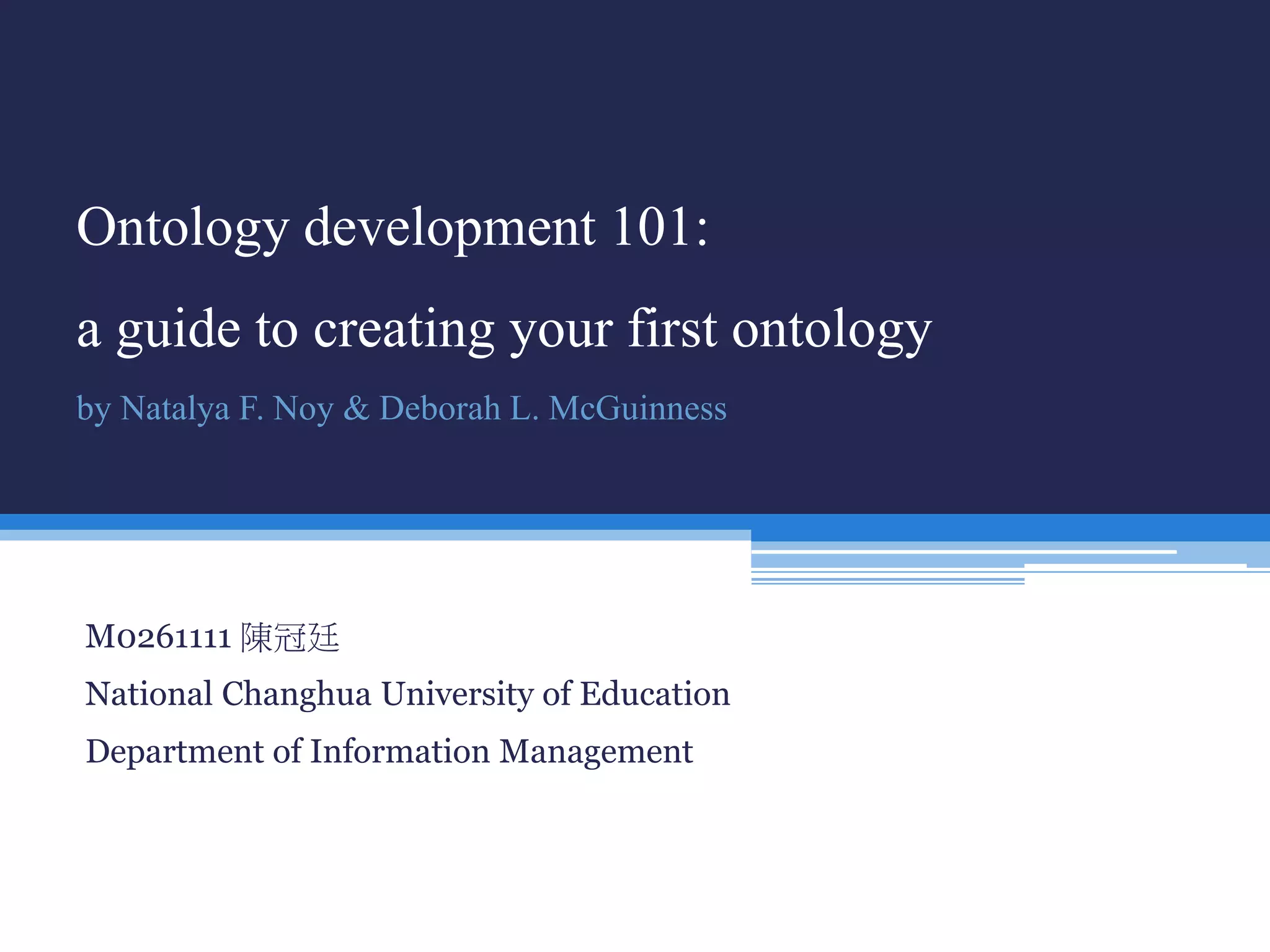 Ontology development 101:

a guide to creating your first ontology

by Natalya F. Noy & Deborah L. McGuinness

M0261111 陳冠廷

National Changhua University of Education

Department of Information Management